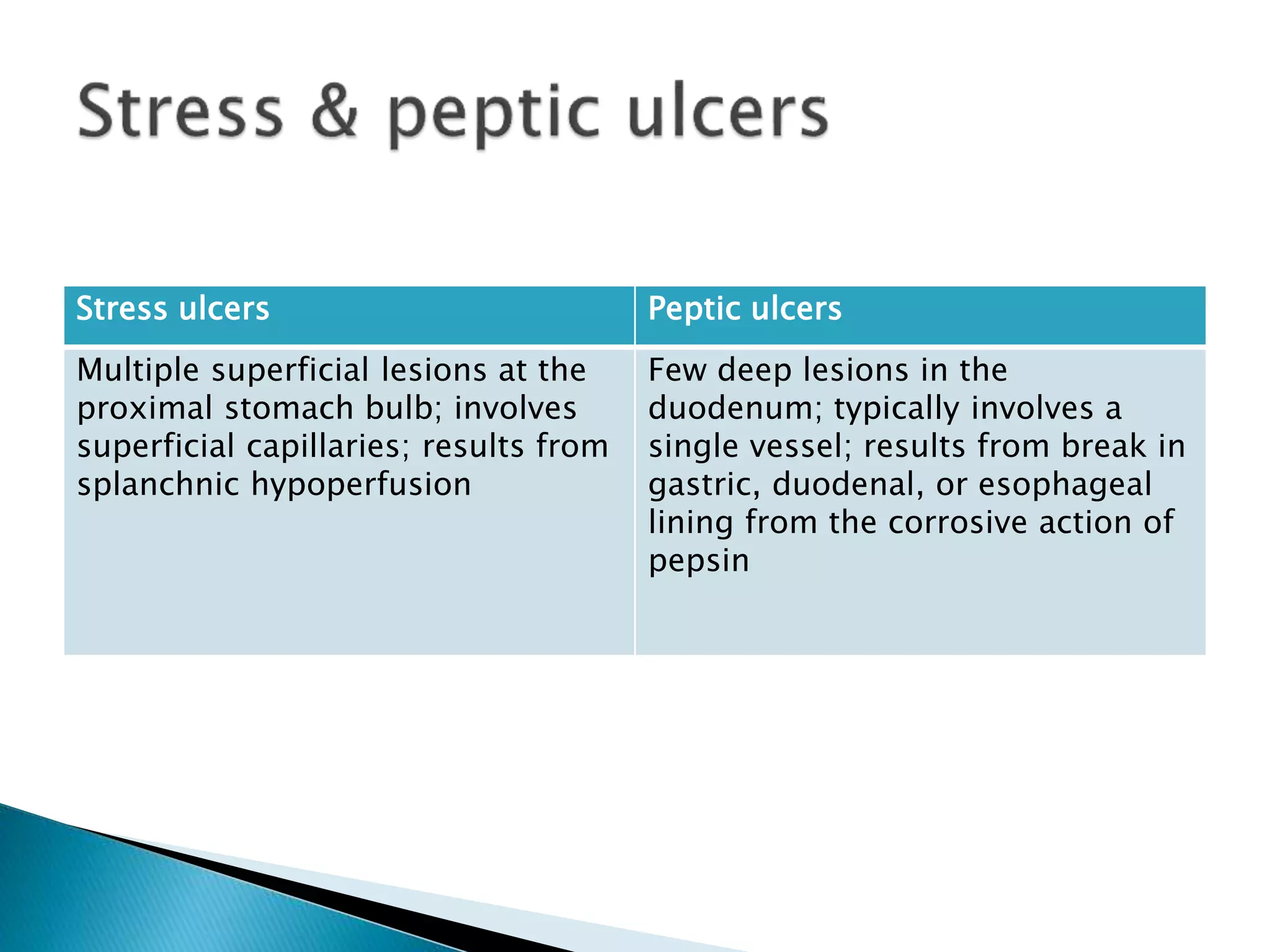 Stress & peptic ulcers

| Stress ulcers | Peptic ulcers |
|---|---|
| Multiple superficial lesions at the proximal stomach bulb; involves superficial capillaries; results from splanchnic hypoperfusion | Few deep lesions in the duodenum; typically involves a single vessel; results from break in gastric, duodenal, or esophageal lining from the corrosive action of pepsin |